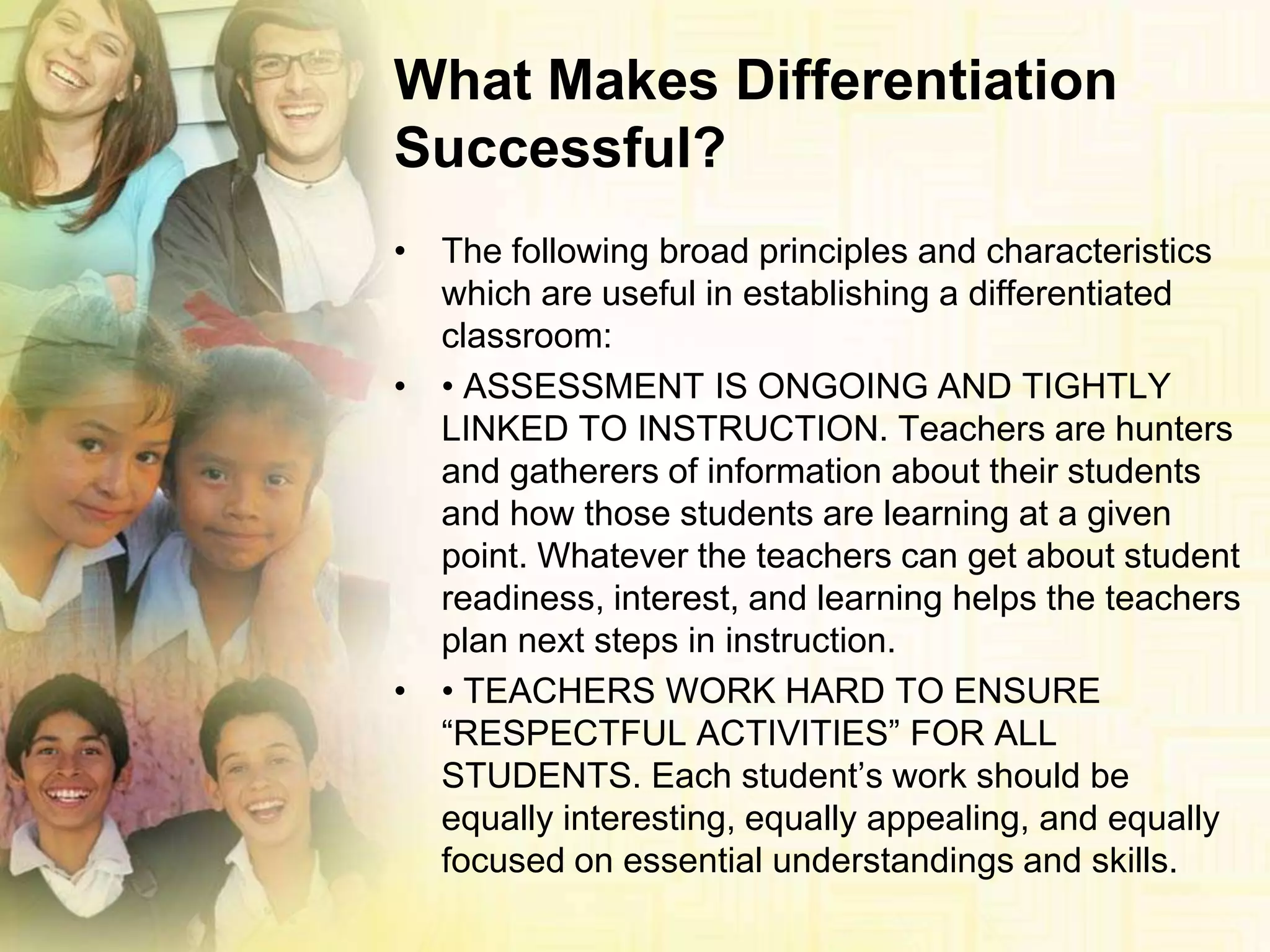 What Makes Differentiation Successful?

• The following broad principles and characteristics which are useful in establishing a differentiated classroom:

• • ASSESSMENT IS ONGOING AND TIGHTLY LINKED TO INSTRUCTION. Teachers are hunters and gatherers of information about their students and how those students are learning at a given point. Whatever the teachers can get about student readiness, interest, and learning helps the teachers plan next steps in instruction.

• • TEACHERS WORK HARD TO ENSURE “RESPECTFUL ACTIVITIES” FOR ALL STUDENTS. Each student’s work should be equally interesting, equally appealing, and equally focused on essential understandings and skills.